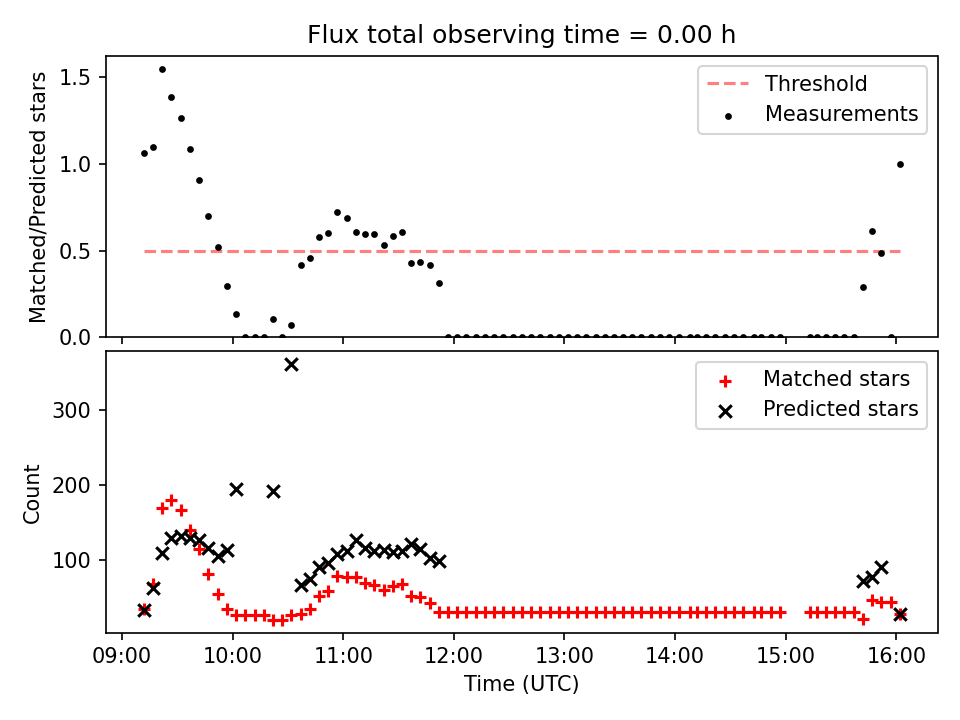 Flux total observing time = 0.00 h

Matched/Predicted stars

1.5
1.0
0.5
0.0

Threshold
Measurements

Count

300
200
100

Matched stars
Predicted stars

09:00 10:00 11:00 12:00 13:00 14:00 15:00 16:00

Time (UTC)